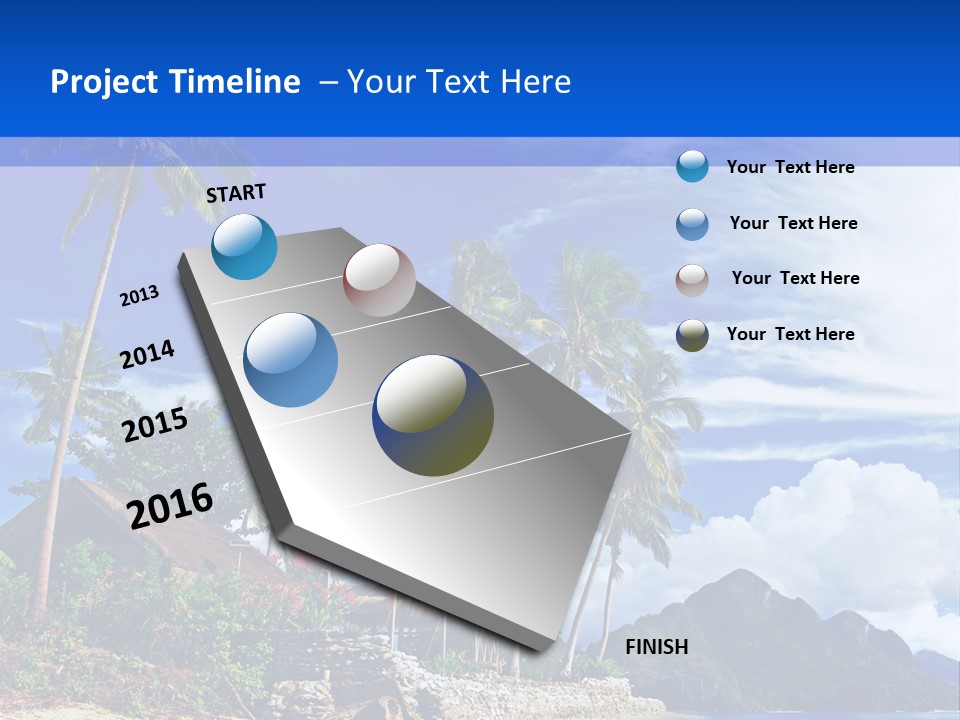 Project Timeline – Your Text Here

START

2013

2014

2015

2016

FINISH

Your Text Here

Your Text Here

Your Text Here

Your Text Here